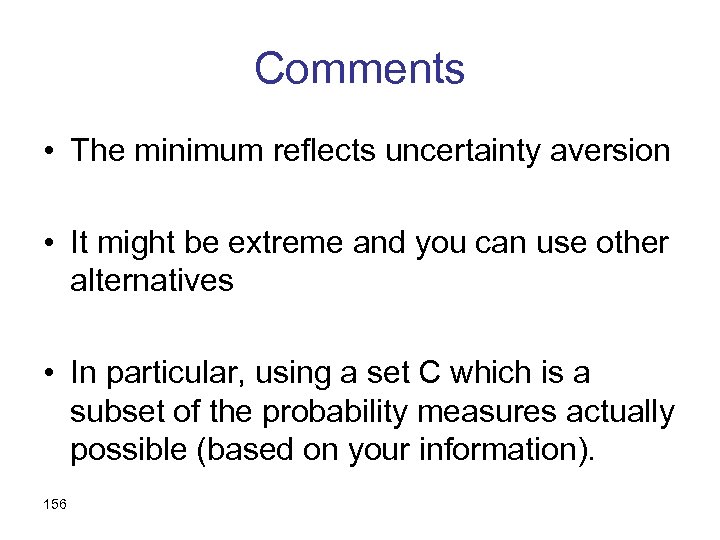 Comments

• The minimum reflects uncertainty aversion

• It might be extreme and you can use other alternatives

• In particular, using a set C which is a subset of the probability measures actually possible (based on your information).

156